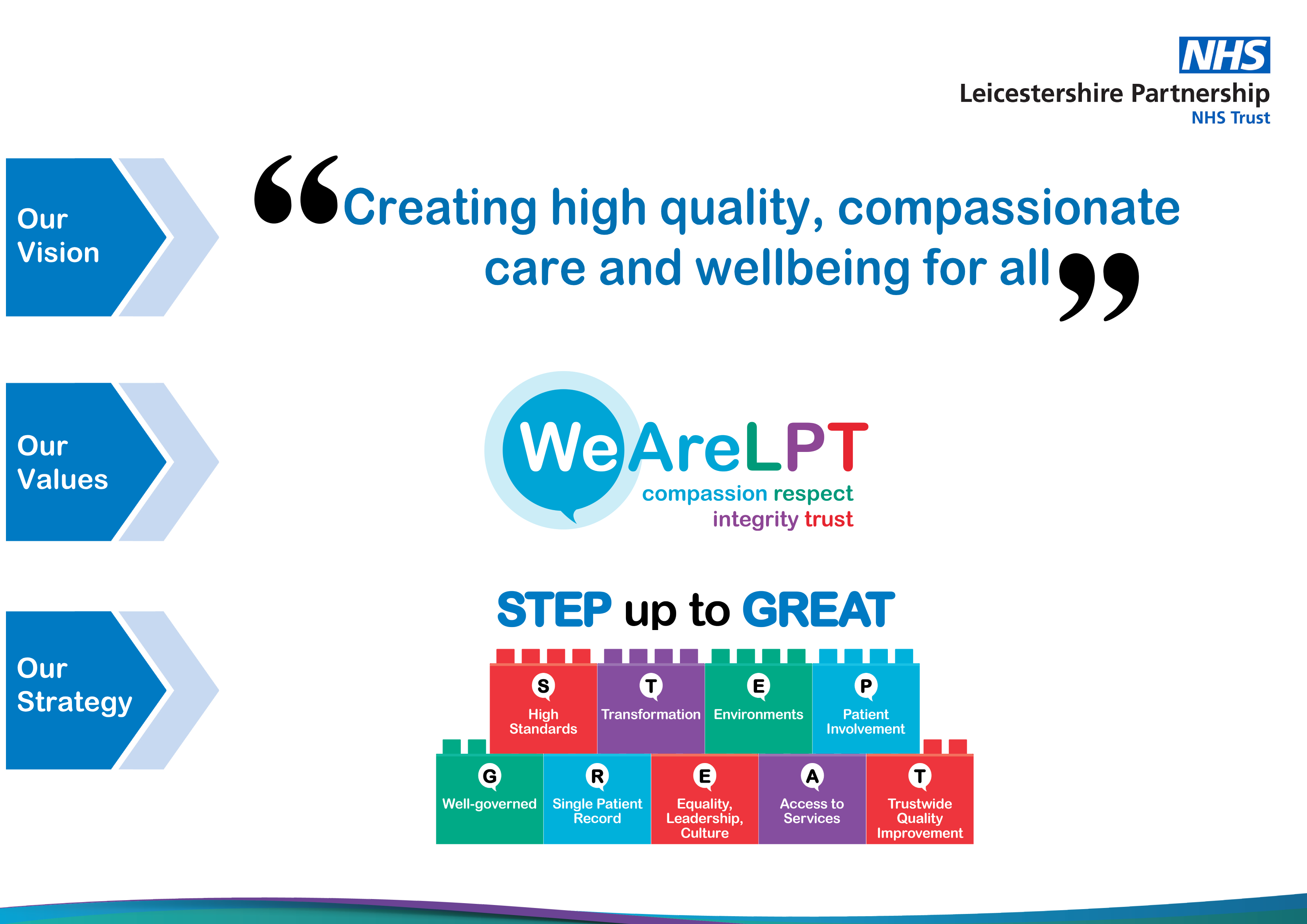 NHS
Leicestershire Partnership
NHS Trust

Our Vision

“Creating high quality, compassionate care and wellbeing for all”

Our Values

WeAreLPT
compassion respect
integrity trust

Our Strategy

STEP up to GREAT

S
High Standards

T
Transformation

E
Environments

P
Patient Involvement

G
Well-governed

R
Single Patient Record

E
Equality, Leadership, Culture

A
Access to Services

T
Trustwide Quality Improvement